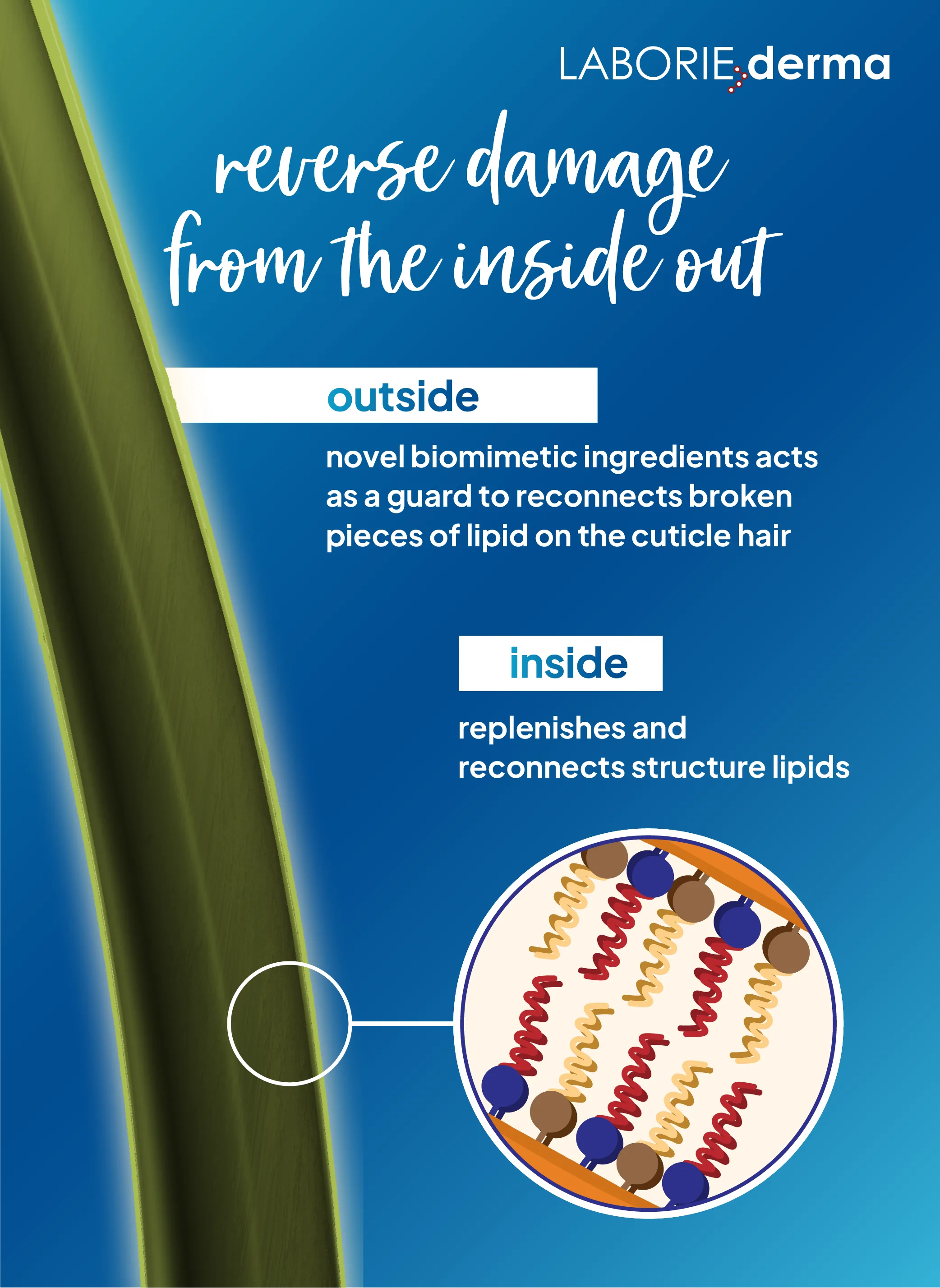 LABORIE derma

reverse damage from the inside out

outside

novel biomimetic ingredients acts as a guard to reconnects broken pieces of lipid on the cuticle hair

inside

replenishes and reconnects structure lipids